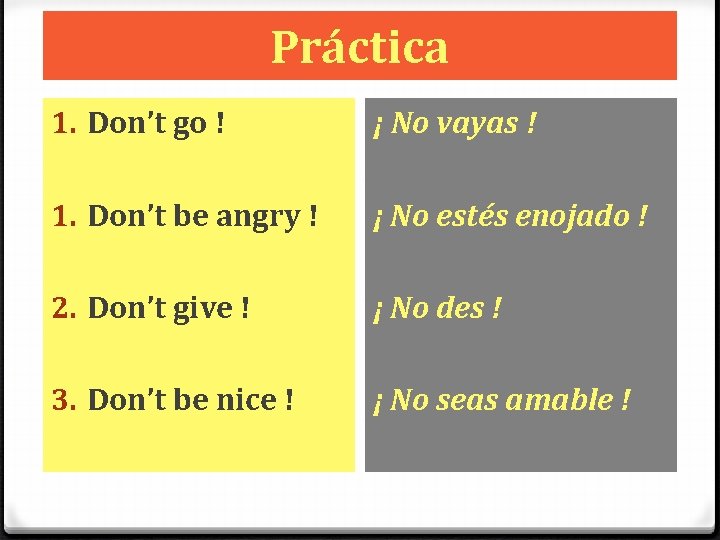 Práctica

1. Don't go !

1. Don't be angry !

2. Don't give !

3. Don't be nice !

¡ No vayas !

¡ No estés enojado !

¡ No des !

¡ No seas amable !